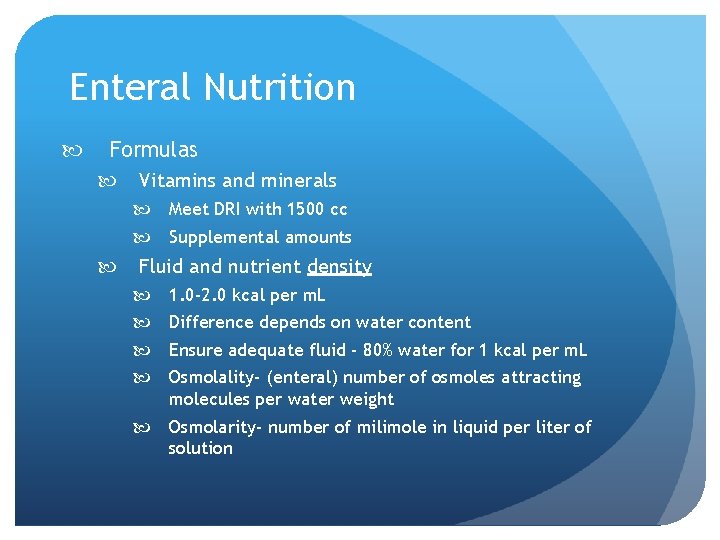 Enteral Nutrition

Formulas

Vitamins and minerals

Meet DRI with 1500 cc

Supplemental amounts

Fluid and nutrient density

1.0-2.0 kcal per mL

Difference depends on water content

Ensure adequate fluid - 80% water for 1 kcal per mL

Osmolality- (enteral) number of osmoles attracting molecules per water weight

Osmolarity- number of milimole in liquid per liter of solution